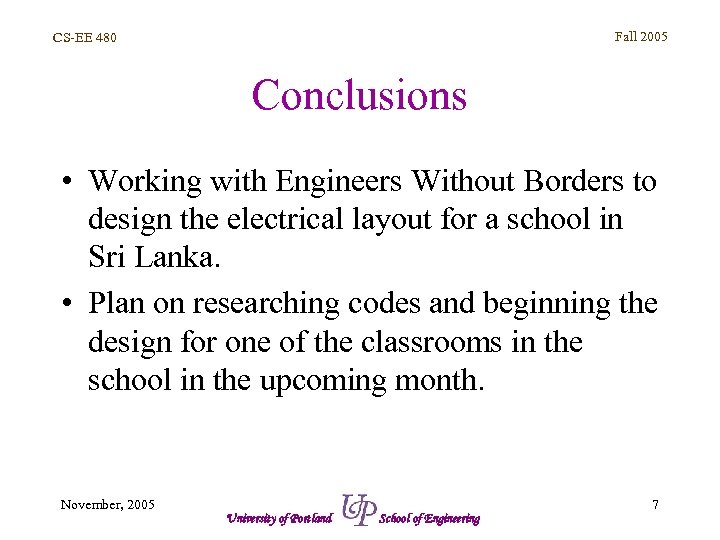 CS-EE 480

Fall 2005

Conclusions

• Working with Engineers Without Borders to design the electrical layout for a school in Sri Lanka.

• Plan on researching codes and beginning the design for one of the classrooms in the school in the upcoming month.

November, 2005

University of Portland UP School of Engineering

7